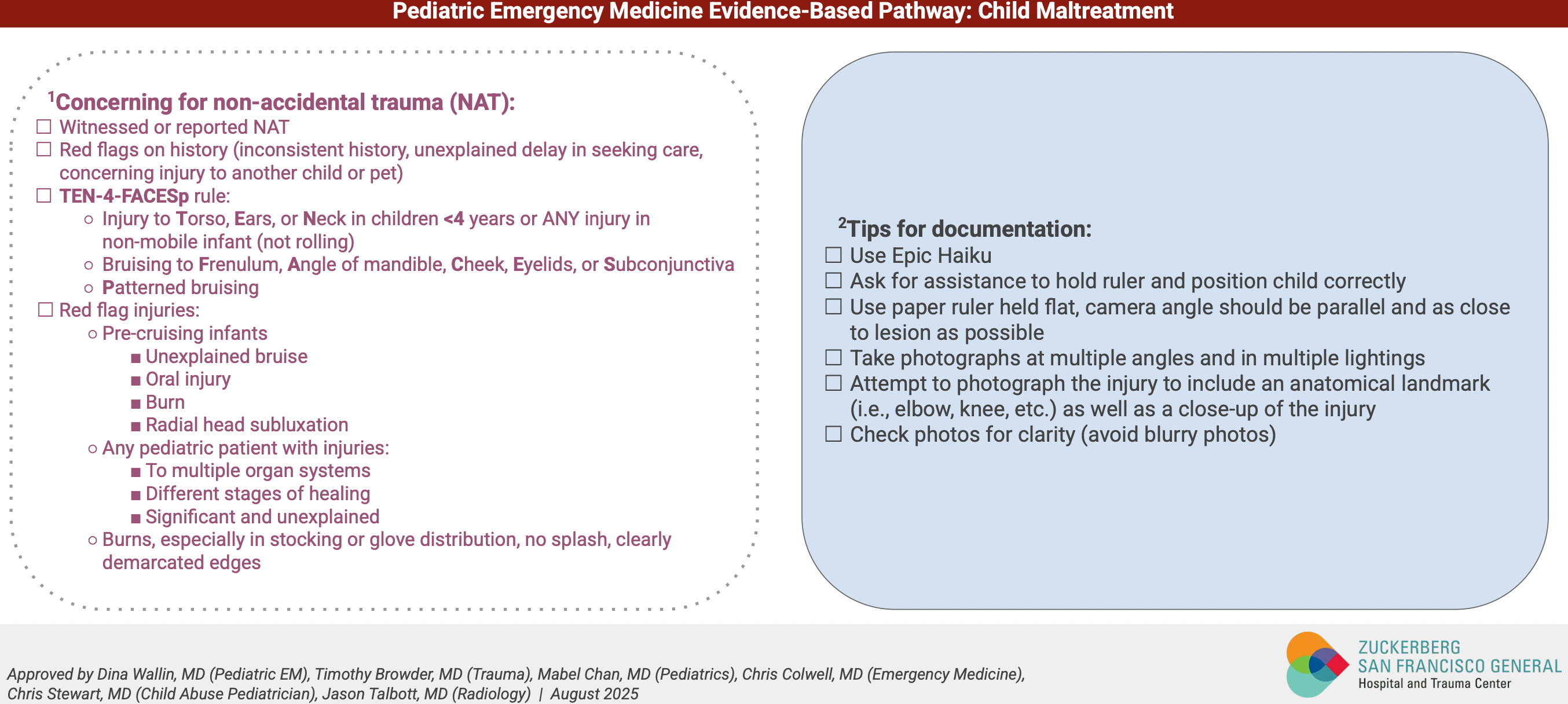 Pediatric Emergency Medicine Evidence-Based Pathway: Child Maltreatment

$^1$Concerning for non-accidental trauma (NAT):
☐ Witnessed or reported NAT
☐ Red flags on history (inconsistent history, unexplained delay in seeking care, concerning injury to another child or pet)
☐ TEN-4-FACESp rule:
○ Injury to Torso, Ears, or Neck in children <4 years or ANY injury in non-mobile infant (not rolling)
○ Bruising to Frenulum, Angle of mandible, Cheek, Eyelids, or Subconjunctiva
○ Patterned bruising
☐ Red flag injuries:
○ Pre-cruising infants
■ Unexplained bruise
■ Oral injury
■ Burn
■ Radial head subluxation
○ Any pediatric patient with injuries:
■ To multiple organ systems
■ Different stages of healing
■ Significant and unexplained
○ Burns, especially in stocking or glove distribution, no splash, clearly demarcated edges

$^2$Tips for documentation:
☐ Use Epic Haiku
☐ Ask for assistance to hold ruler and position child correctly
☐ Use paper ruler held flat, camera angle should be parallel and as close to lesion as possible
☐ Take photographs at multiple angles and in multiple lightings
☐ Attempt to photograph the injury to include an anatomical landmark (i.e., elbow, knee, etc.) as well as a close-up of the injury
☐ Check photos for clarity (avoid blurry photos)

Approved by Dina Wallin, MD (Pediatric EM), Timothy Browder, MD (Trauma), Mabel Chan, MD (Pediatrics), Chris Colwell, MD (Emergency Medicine), Chris Stewart, MD (Child Abuse Pediatrician), Jason Talbott, MD (Radiology) | August 2025

ZUCKERBERG SAN FRANCISCO GENERAL Hospital and Trauma Center